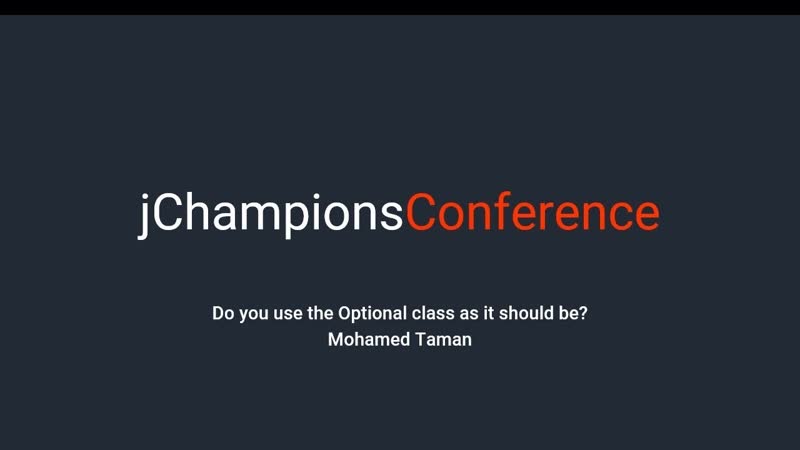 jChampionsConference

Do you use the Optional class as it should be?
Mohamed Taman